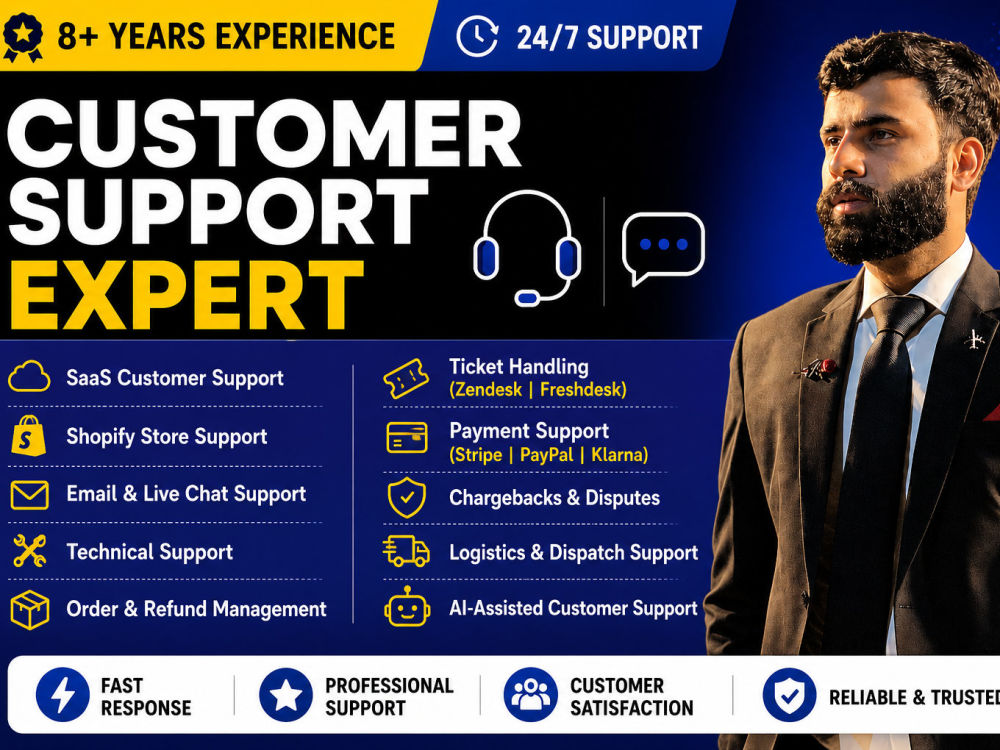 8+ YEARS EXPERIENCE

24/7 SUPPORT

CUSTOMER SUPPORT EXPERT

SaaS Customer Support

Shopify Store Support

Email & Live Chat Support

Technical Support

Order & Refund Management

Ticket Handling (Zendesk | Freshdesk)

Payment Support (Stripe | PayPal | Klarna)

Chargebacks & Disputes

Logistics & Dispatch Support

AI-Assisted Customer Support

FAST RESPONSE

PROFESSIONAL SUPPORT

CUSTOMER SATISFACTION

RELIABLE & TRUSTED